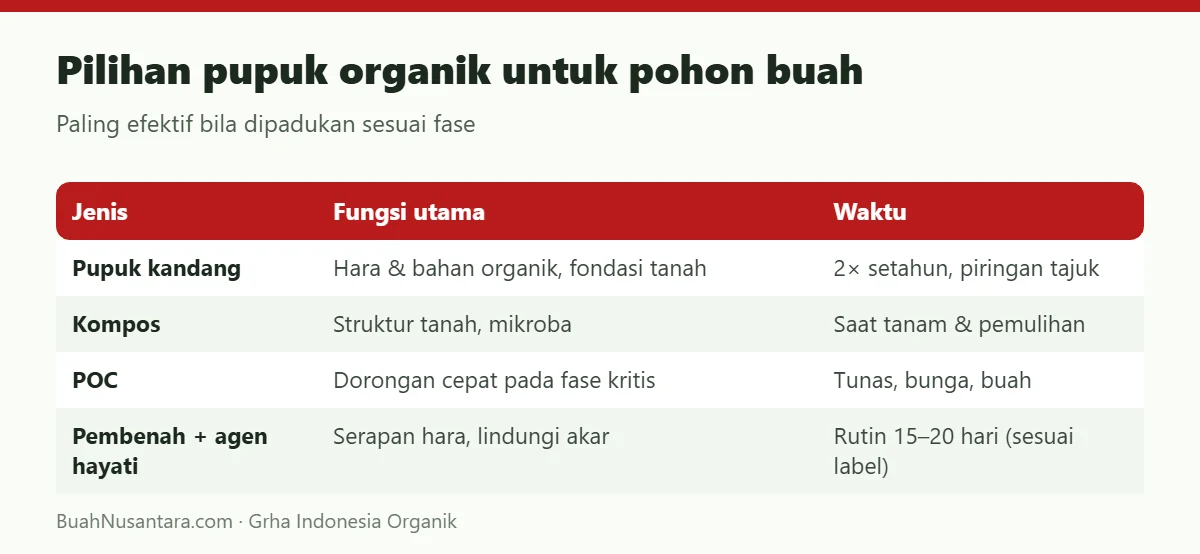 Pilihan pupuk organik untuk pohon buah

Paling efektif bila dipadukan sesuai fase

| Jenis | Fungsi utama | Waktu |
|---|---|---|
| Pupuk kandang | Hara & bahan organik, fondasi tanah | 2× setahun, piringan tajuk |
| Kompos | Struktur tanah, mikroba | Saat tanam & pemulihan |
| POC | Dorongan cepat pada fase kritis | Tunas, bunga, buah |
| Pembenah + agen hayati | Serapan hara, lindungi akar | Rutin 15–20 hari (sesuai label) |

BuahNusantara.com · Grha Indonesia Organik